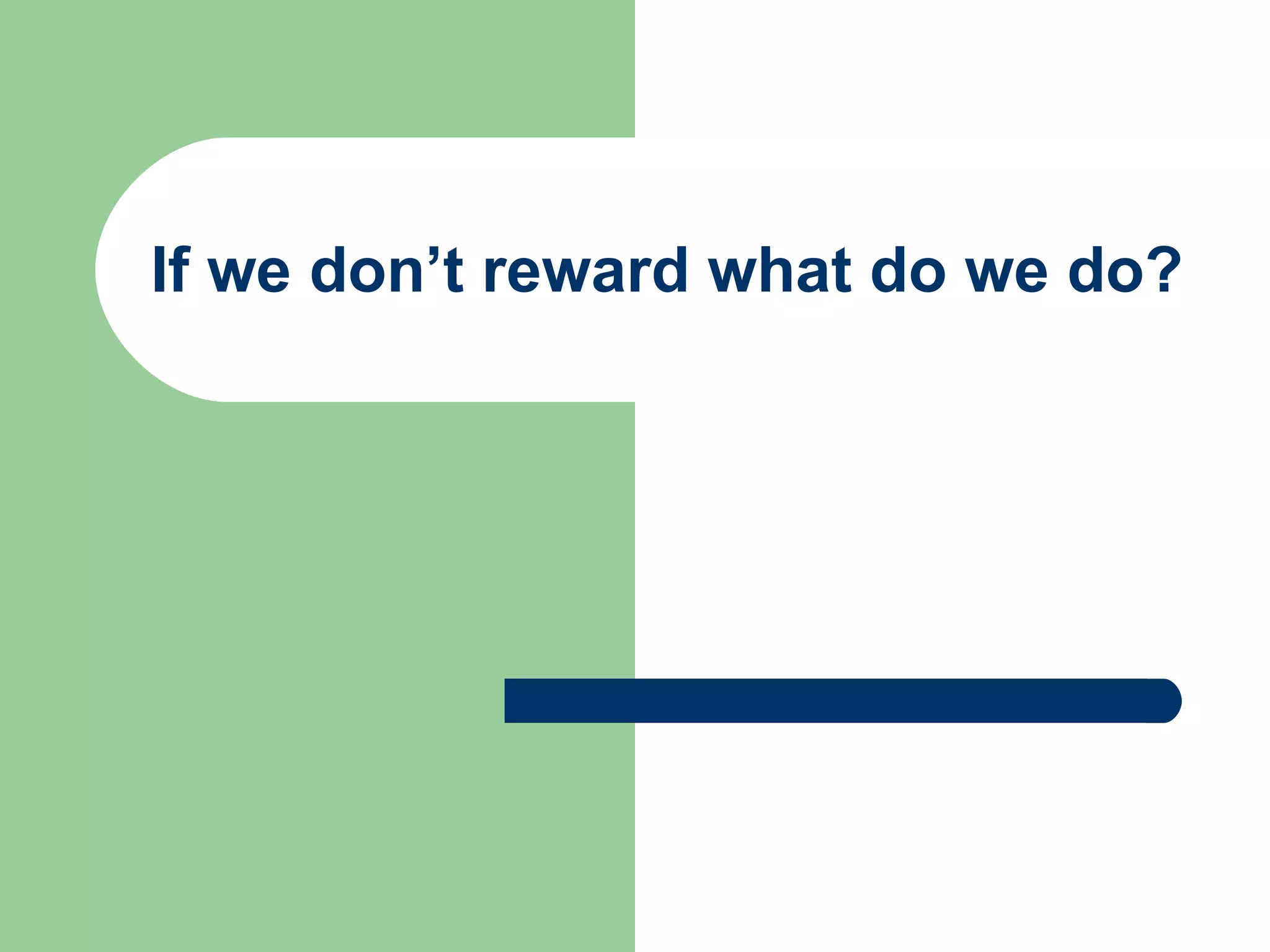 If we don’t reward what do we do?